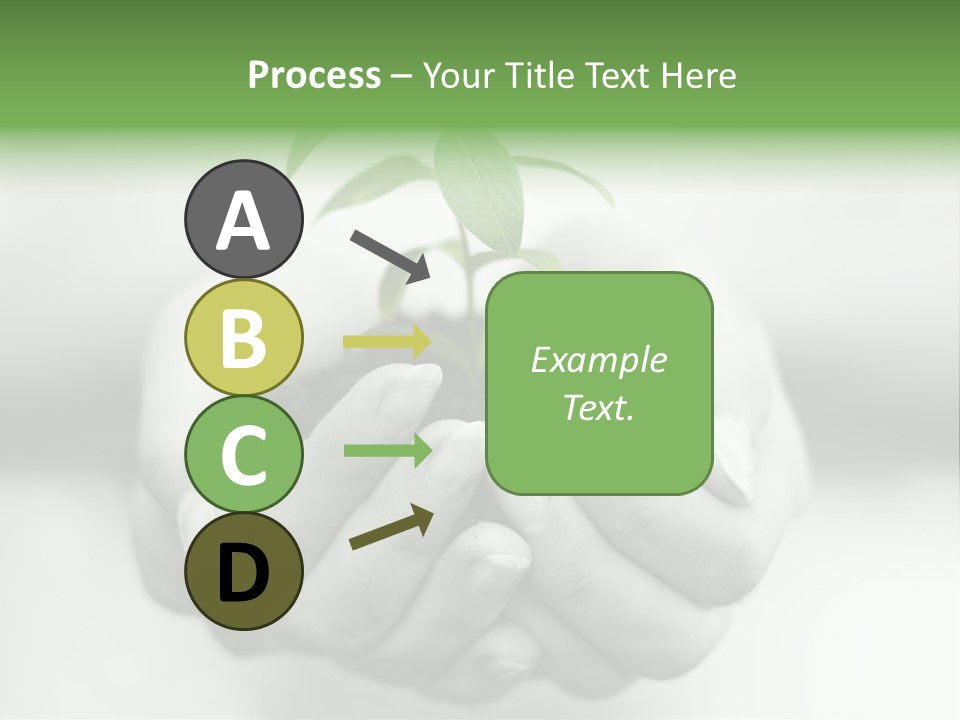 Process – Your Title Text Here

A

B

C

D

Example Text.